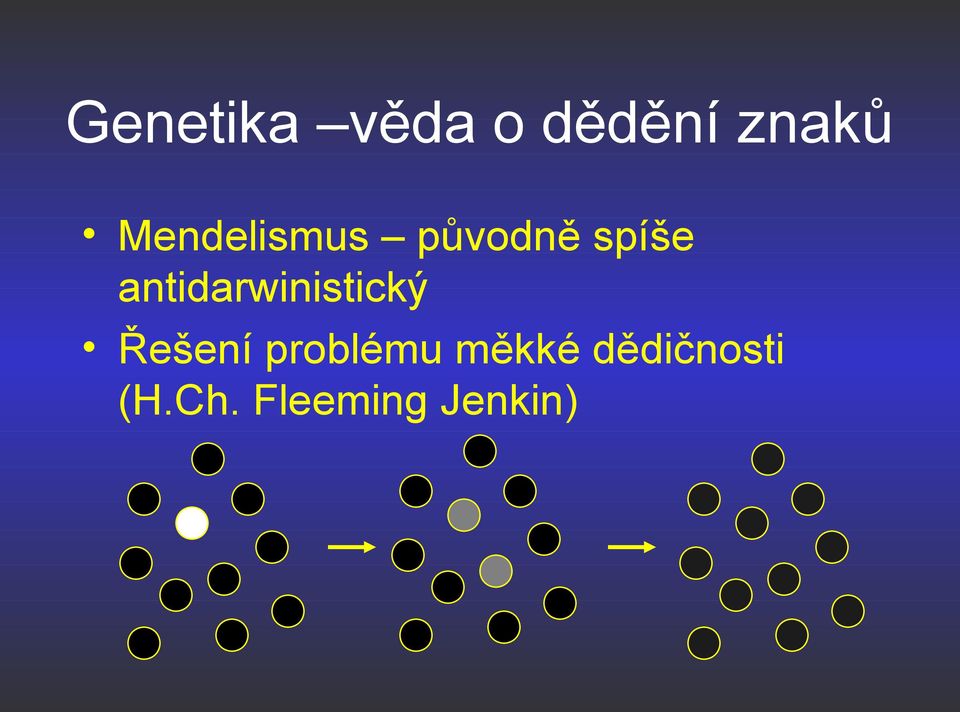 Genetika –věda o dědění znaků

• Mendelismus – původně spíše antidarwinistický
• Řešení problému měkké dědičnosti (H.Ch. Fleeming Jenkin)